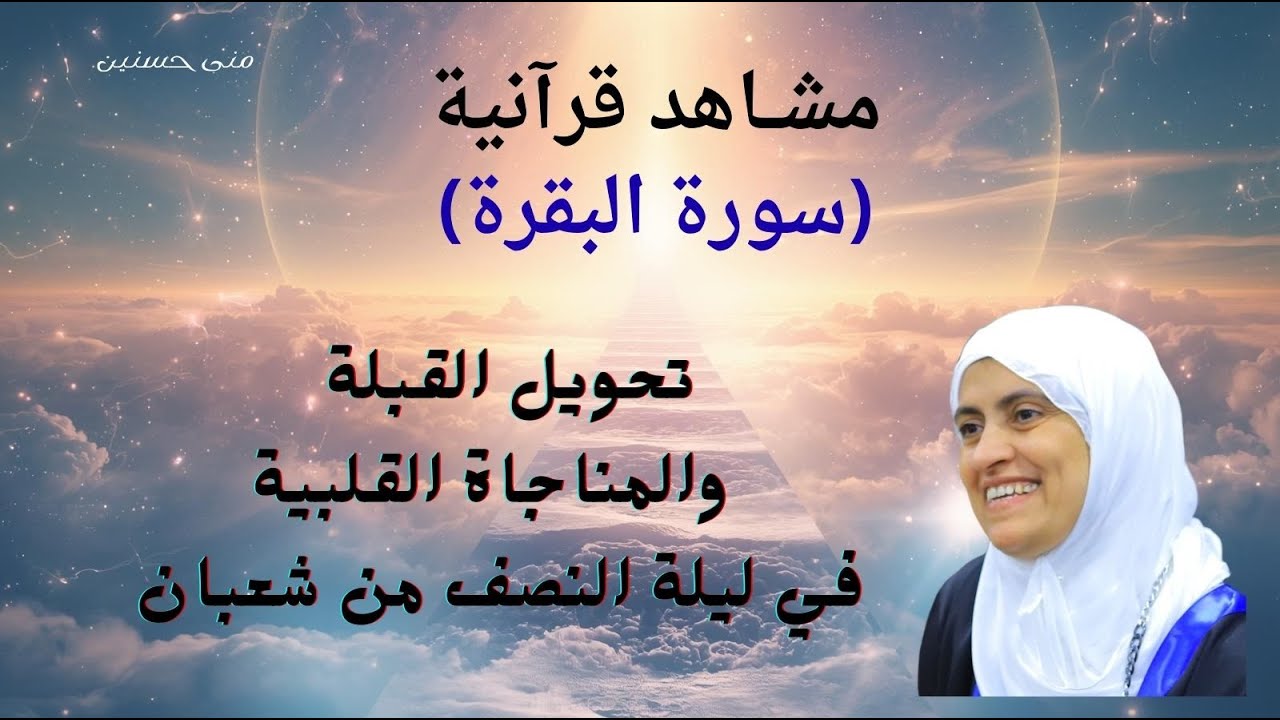 منى حسنين

مشاهد قرآنية
(سورة البقرة)

تحويل القبلة
والمناجاة القلبية
في ليلة النصف من شعبان